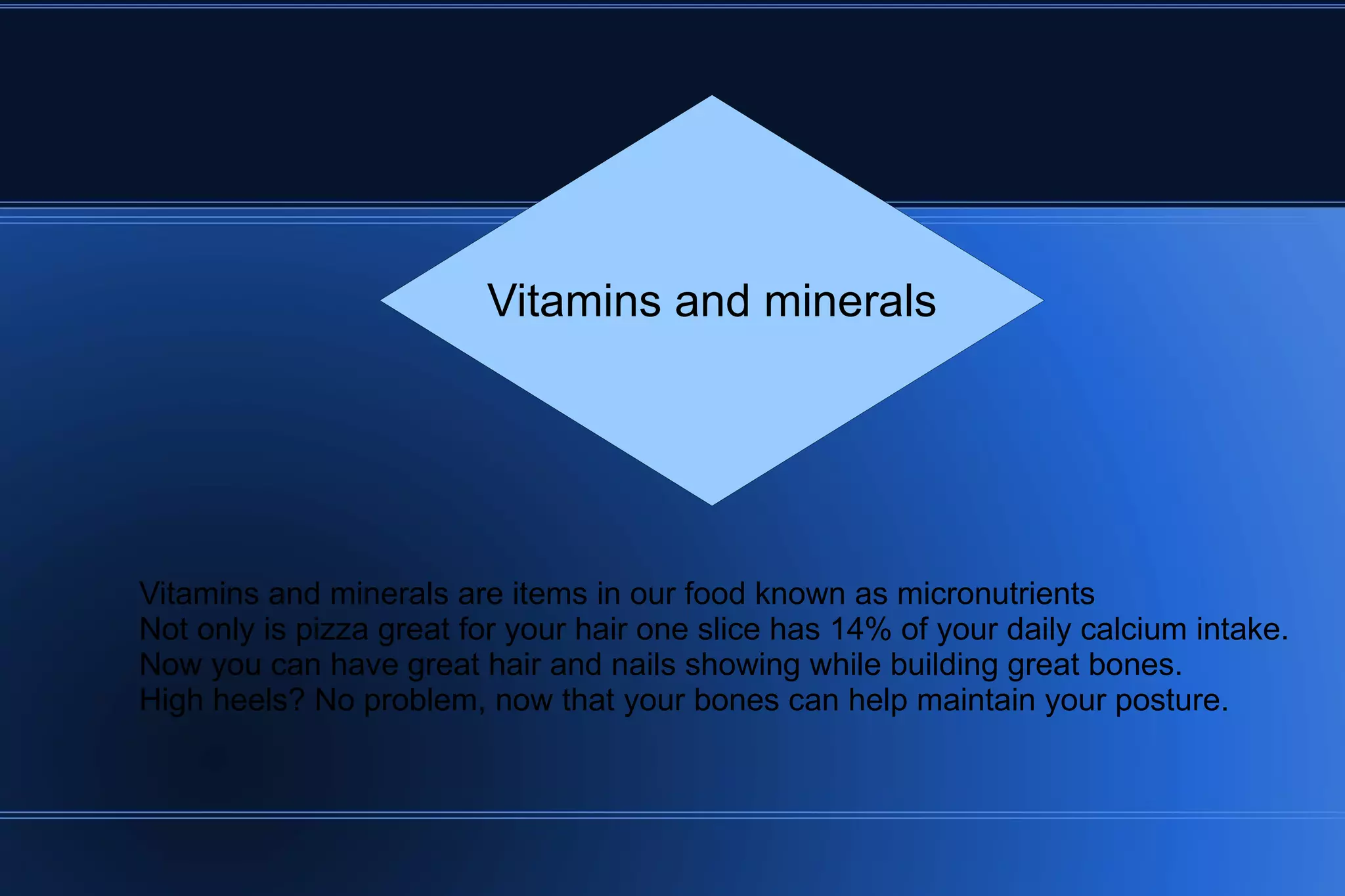 Vitamins and minerals

Vitamins and minerals are items in our food known as micronutrients
Not only is pizza great for your hair one slice has 14% of your daily calcium intake.
Now you can have great hair and nails showing while building great bones.
High heels? No problem, now that your bones can help maintain your posture.